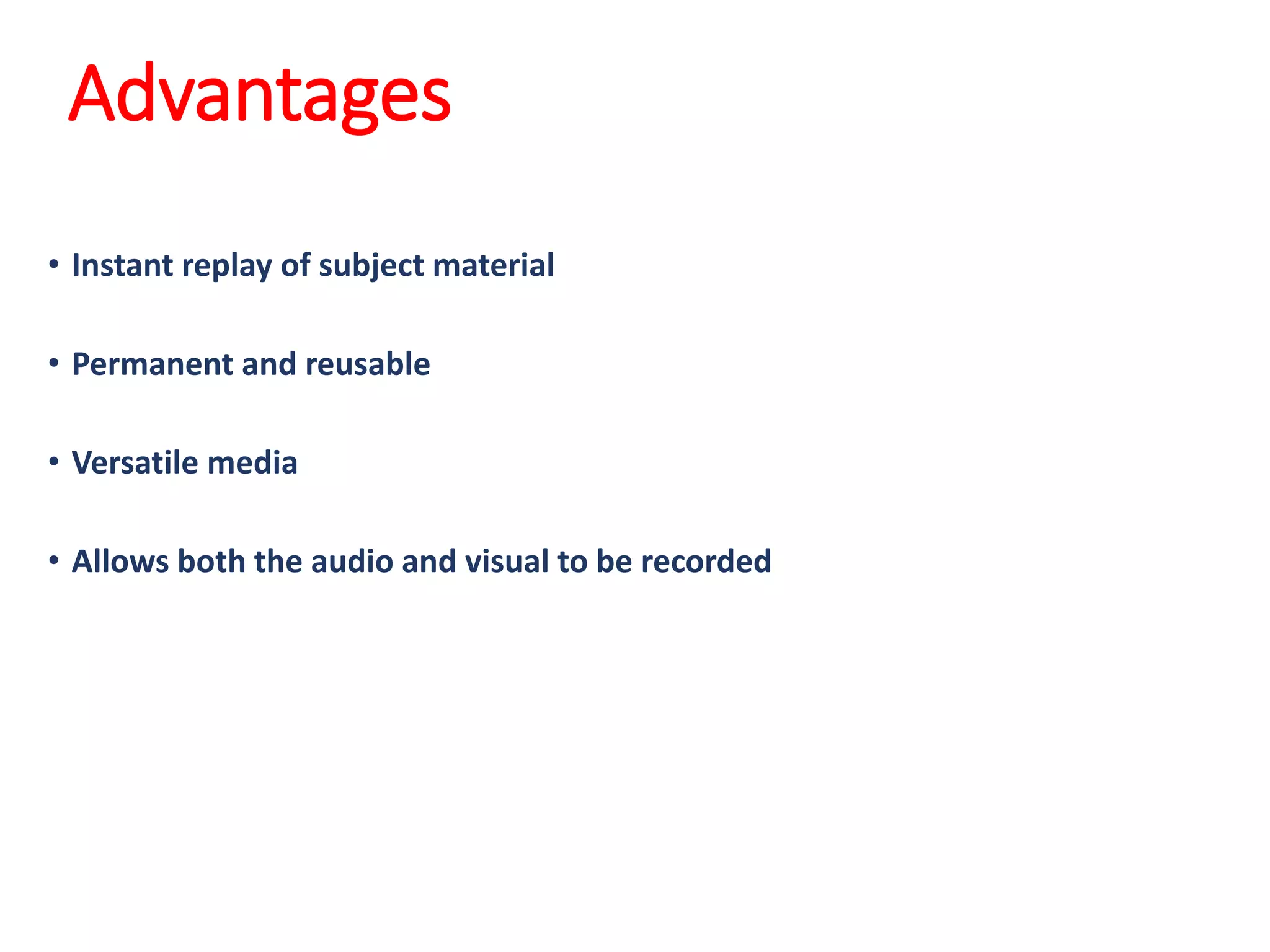 Advantages

• Instant replay of subject material

• Permanent and reusable

• Versatile media

• Allows both the audio and visual to be recorded